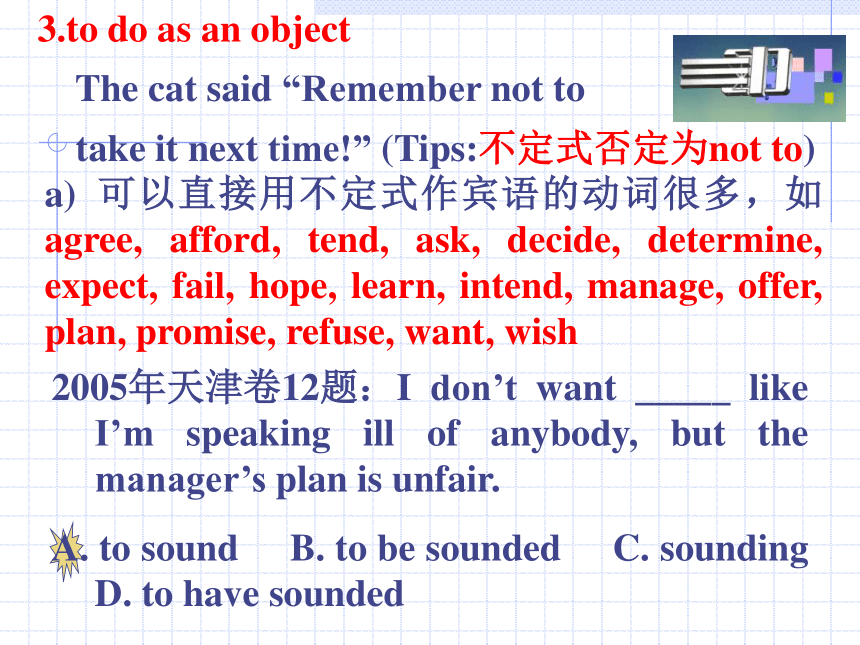 3.to do as an object

The cat said “Remember not to take it next time!” (Tips:不定式否定为not to)

a) 可以直接用不定式作宾语的动词很多，如 agree, afford, tend, ask, decide, determine, expect, fail, hope, learn, intend, manage, offer, plan, promise, refuse, want, wish

2005年天津卷12题：I don’t want _____ like I’m speaking ill of anybody, but the manager’s plan is unfair.

A. to sound B. to be sounded C. sounding D. to have sounded